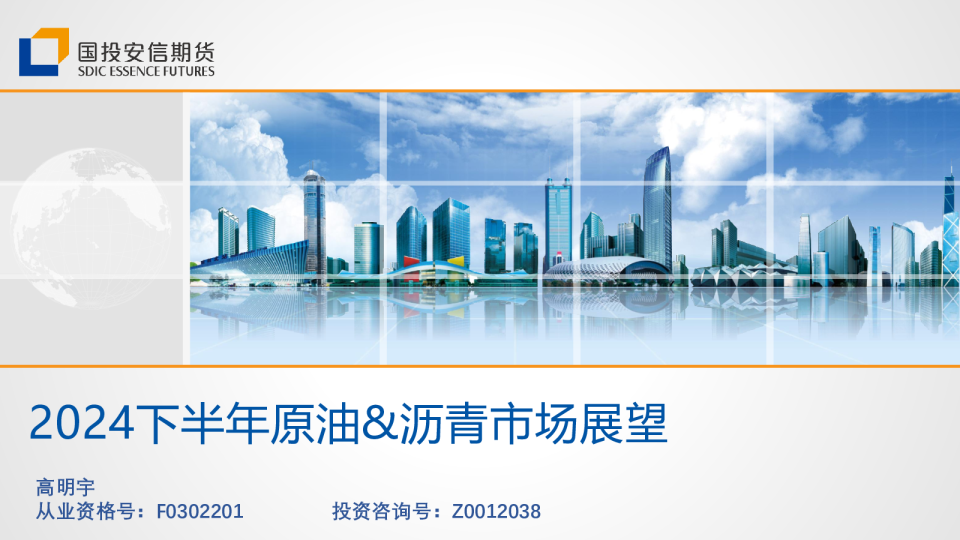 国投安信期货
SDIC ESSENCE FUTURES

2024下半年原油&沥青市场展望

高明宇
从业资格号：F0302201
投资咨询号：Z0012038